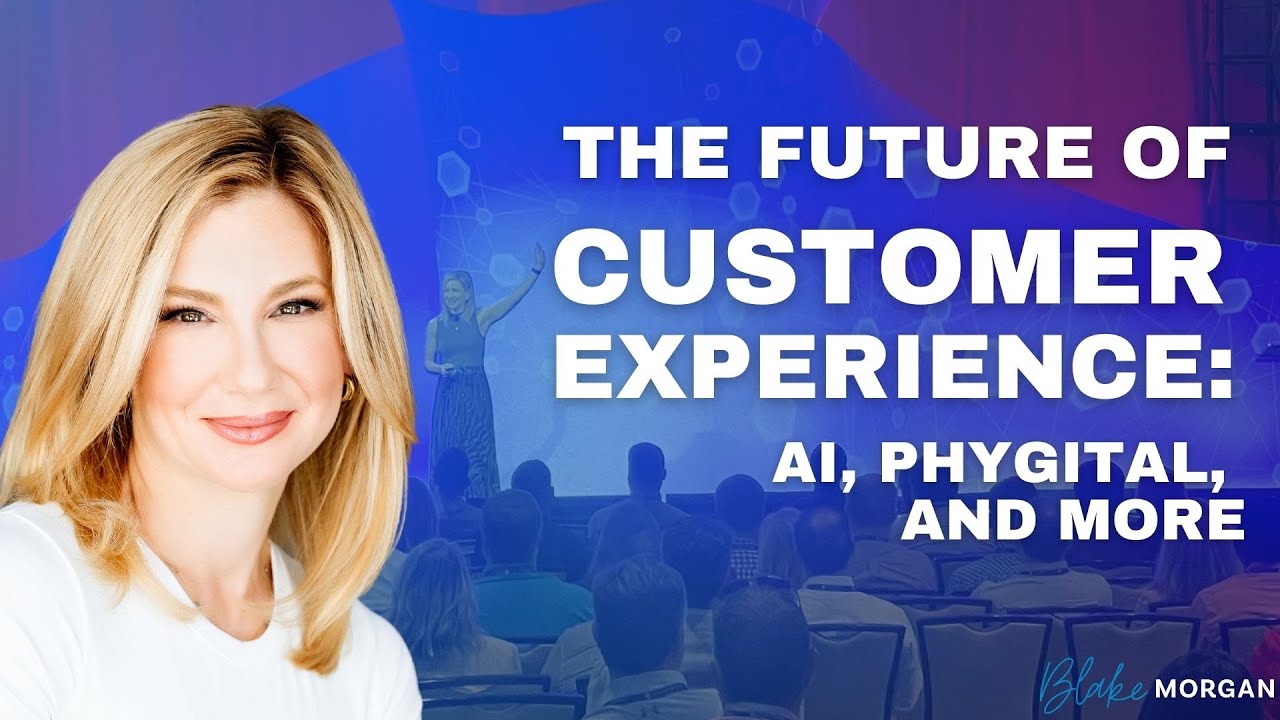 THE FUTURE OF CUSTOMER EXPERIENCE:

AI, PHYGITAL, AND MORE

Blake MORGAN